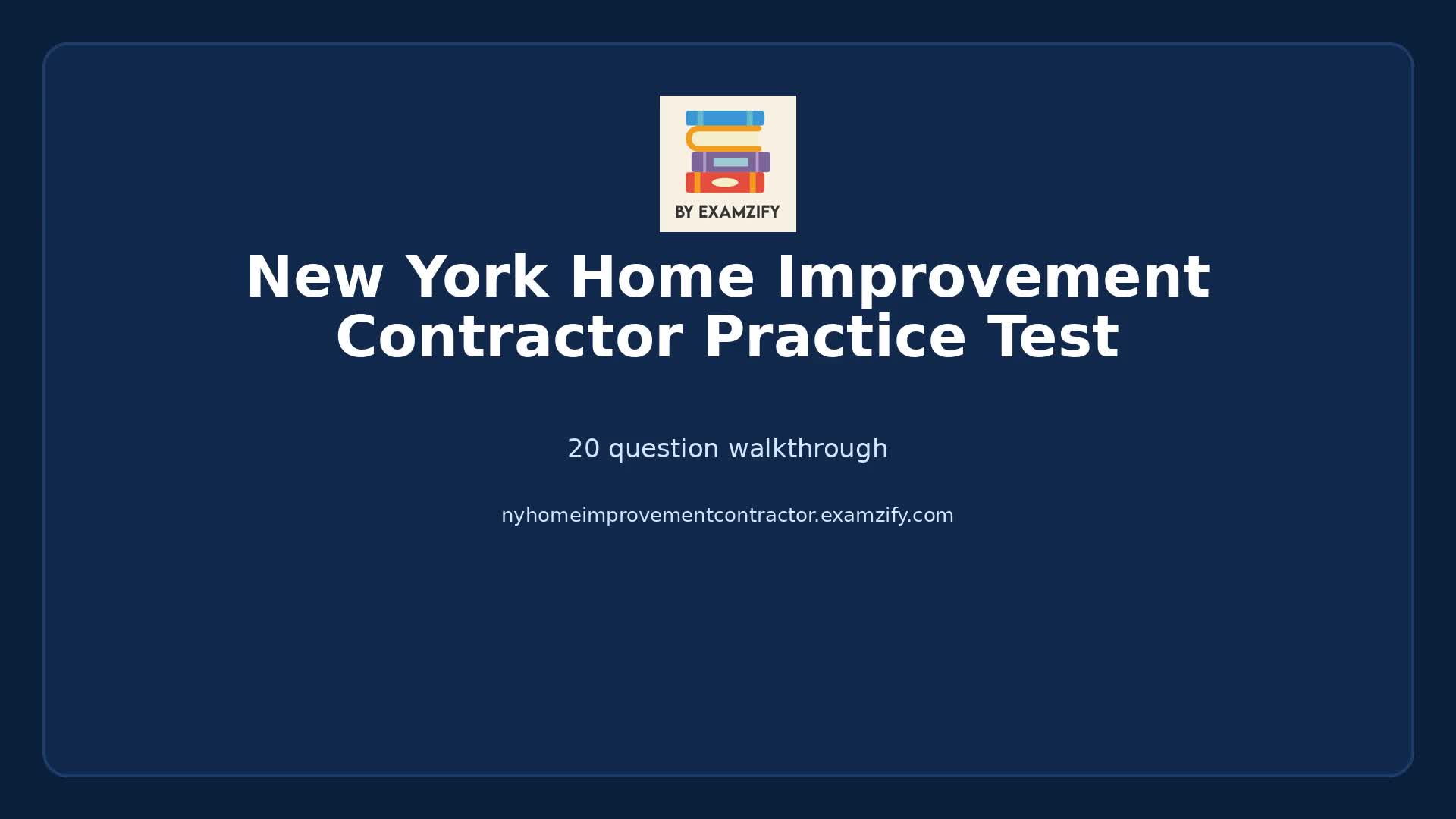 BY EXAMZIFY

New York Home Improvement Contractor Practice Test

20 question walkthrough

nyhomeimprovementcontractor.examzify.com